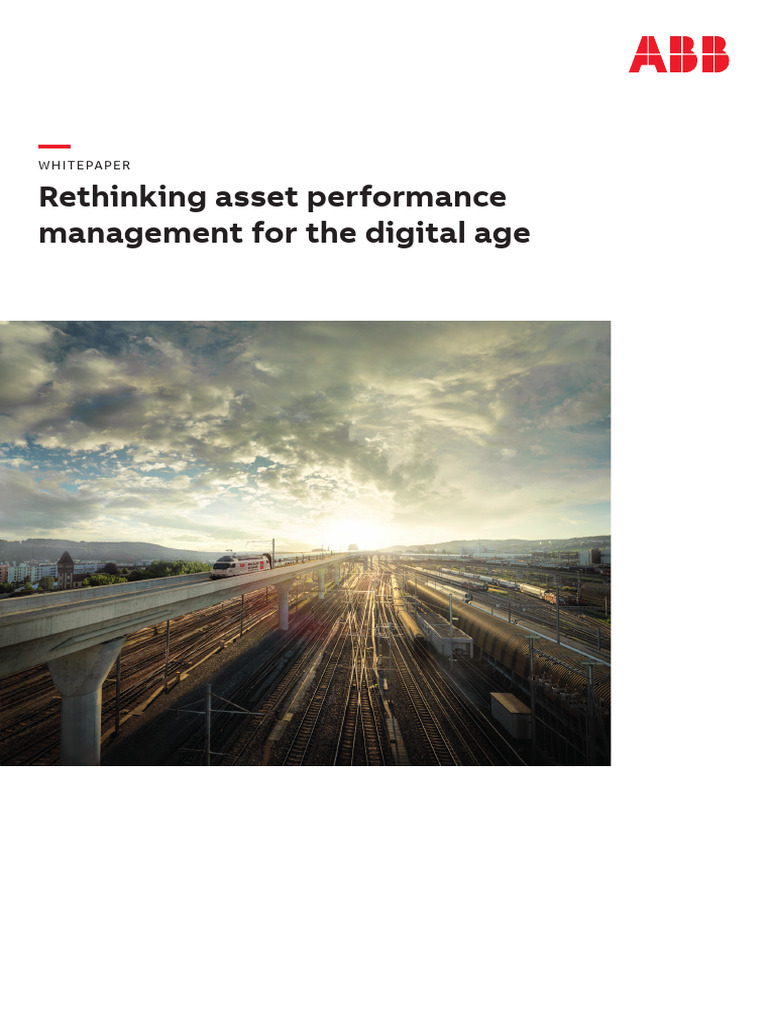 ABB

WHITEPAPER

Rethinking asset performance management for the digital age